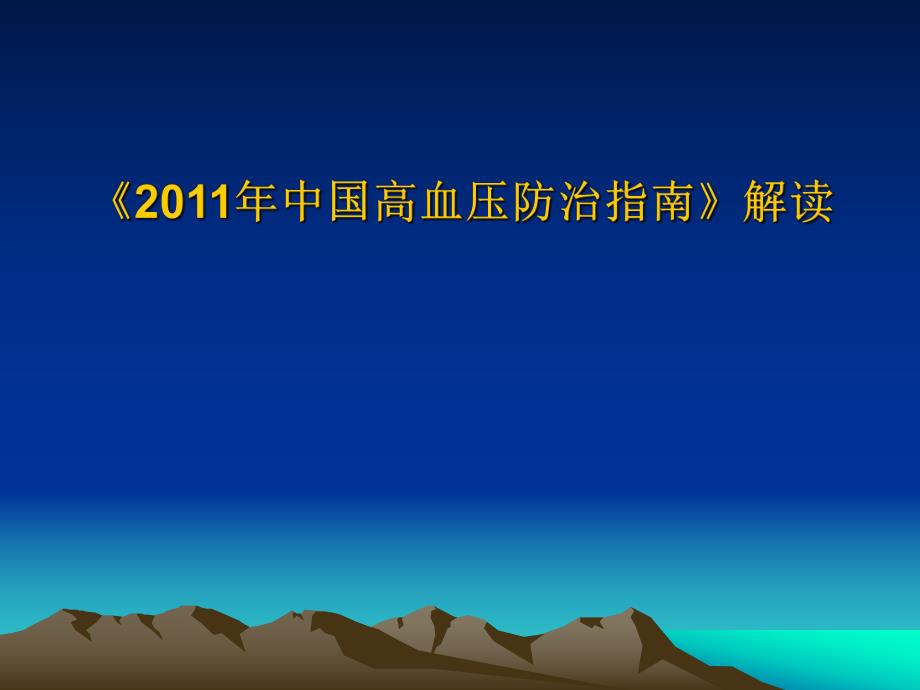 《2011年中国高血压防治指南》解读